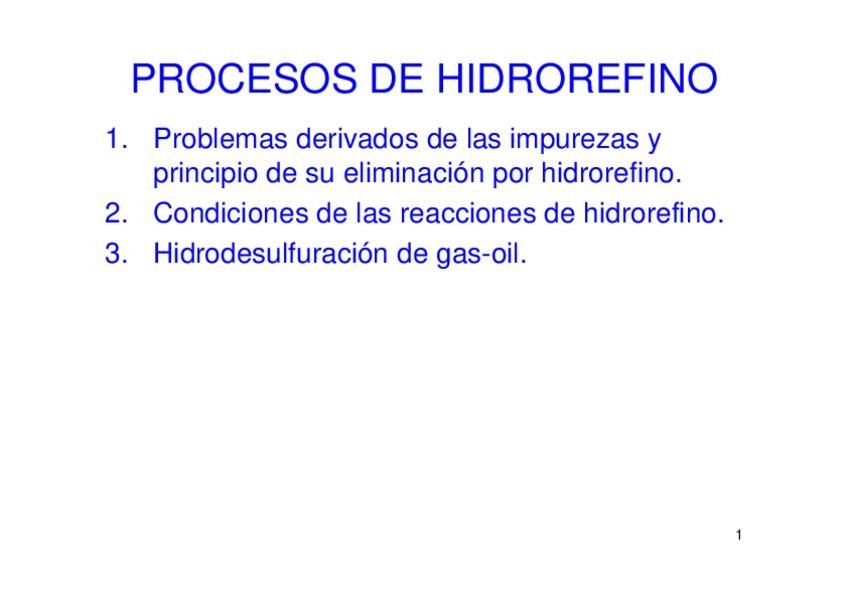 PROCESOS DE HIDROREFINO

1. Problemas derivados de las impurezas y principio de su eliminación por hidrorefino.
2. Condiciones de las reacciones de hidrorefino.
3. Hidrodesulfuración de gas-oil.

1